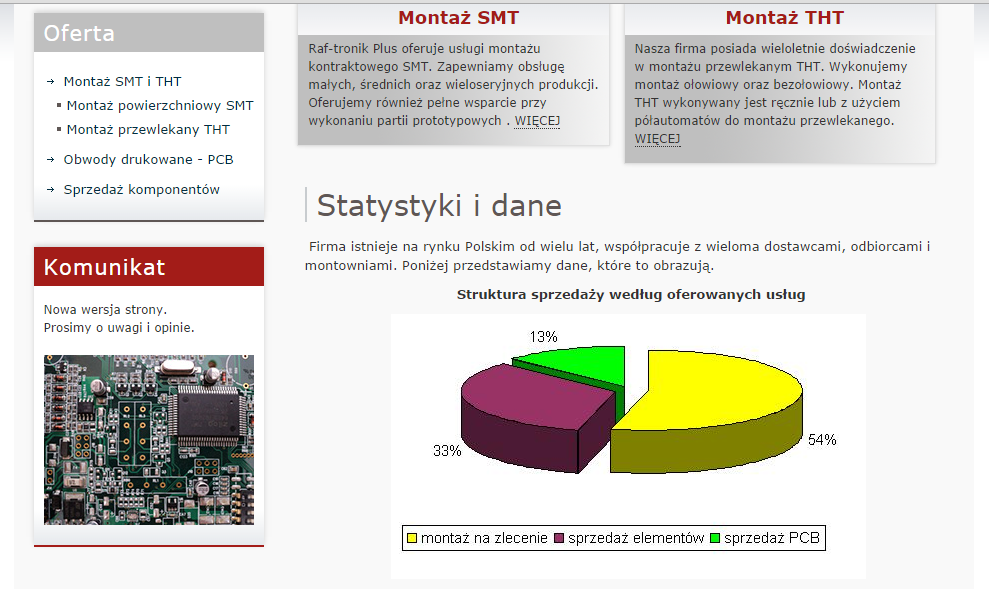 Oferta

Montaż SMT i THT
Montaż powierzchniowy SMT
Montaż przewlekany THT
Obwody drukowane - PCB
Sprzedaż komponentów

Komunikat

Nowa wersja strony.
Prosimy o uwagi i opinie.

Montaż SMT

Raf-tronik Plus oferuje usługi montażu kontraktowego SMT. Zapewniamy obsługę małych, średnich oraz wieloseryjnych produkcji. Oferujemy również pełne wsparcie przy wykonaniu partii prototypowych . WIĘCEJ

Montaż THT

Nasza firma posiada wieloletnie doświadczenie w montażu przewlekanym THT. Wykonujemy montaż ołowiowy oraz bezołowiowy. Montaż THT wykonywany jest ręcznie lub z użyciem półautomatów do montażu przewlekanego. WIĘCEJ

Statystyki i dane

Firma istnieje na rynku Polskim od wielu lat, współpracuje z wieloma dostawcami, odbiorcami i montowniami. Poniżej przedstawiamy dane, które to obrazują.

Struktura sprzedaży według oferowanych usług

13%
33%
54%

montaż na zlecenie
sprzedaż elementów
sprzedaż PCB